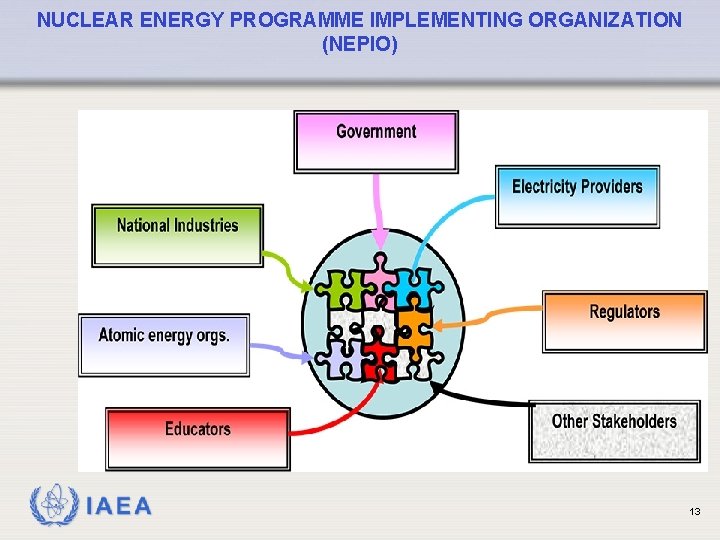 NUCLEAR ENERGY PROGRAMME IMPLEMENTING ORGANIZATION (NEPIO)

Government

Electricity Providers

National Industries

Regulators

Atomic energy orgs.

Educators

Other Stakeholders

IAEA

13